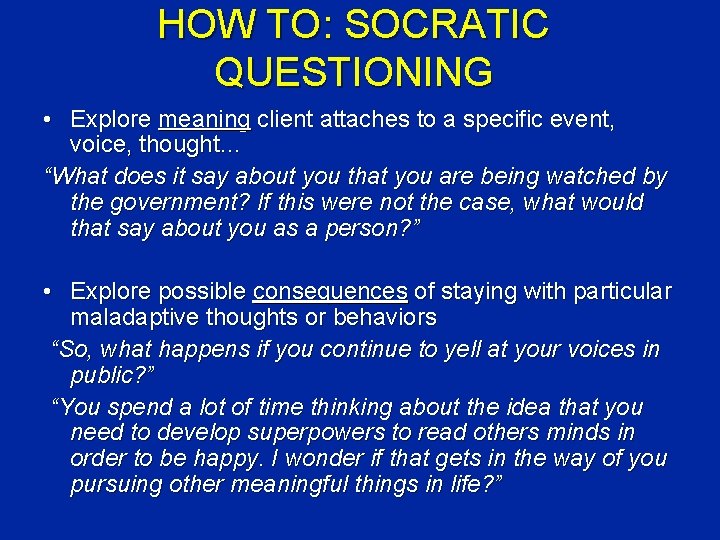 HOW TO: SOCRATIC QUESTIONING

• Explore meaning client attaches to a specific event, voice, thought…

“What does it say about you that you are being watched by the government? If this were not the case, what would that say about you as a person?”

• Explore possible consequences of staying with particular maladaptive thoughts or behaviors

“So, what happens if you continue to yell at your voices in public?”

“You spend a lot of time thinking about the idea that you need to develop superpowers to read others minds in order to be happy. I wonder if that gets in the way of you pursuing other meaningful things in life?”